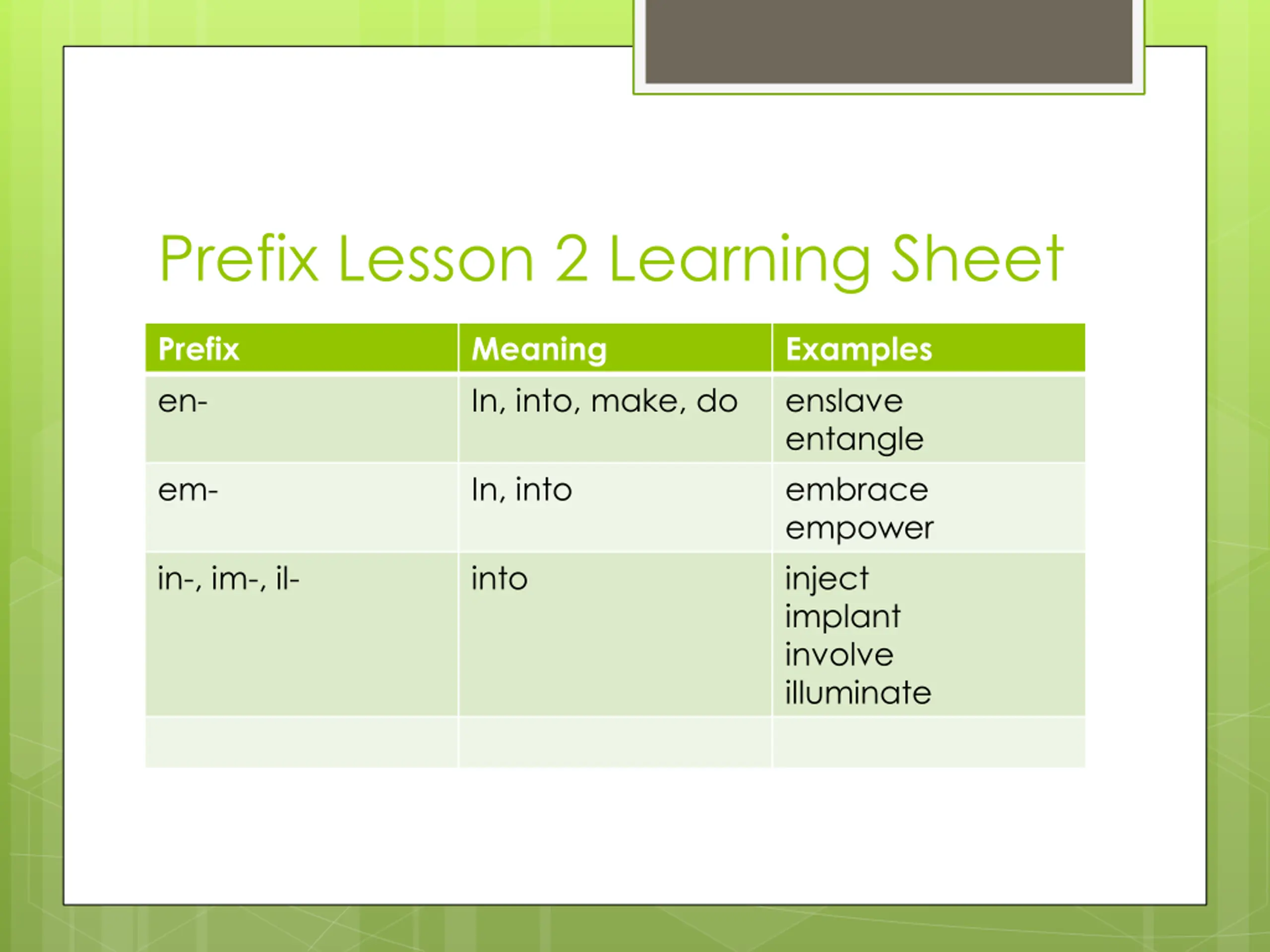 Prefix Lesson 2 Learning Sheet

| Prefix | Meaning | Examples |
|---|---|---|
| en- | In, into, make, do | enslave entangle |
| em- | In, into | embrace empower |
| in-, im-, il- | into | inject implant involve illuminate |
| | | |